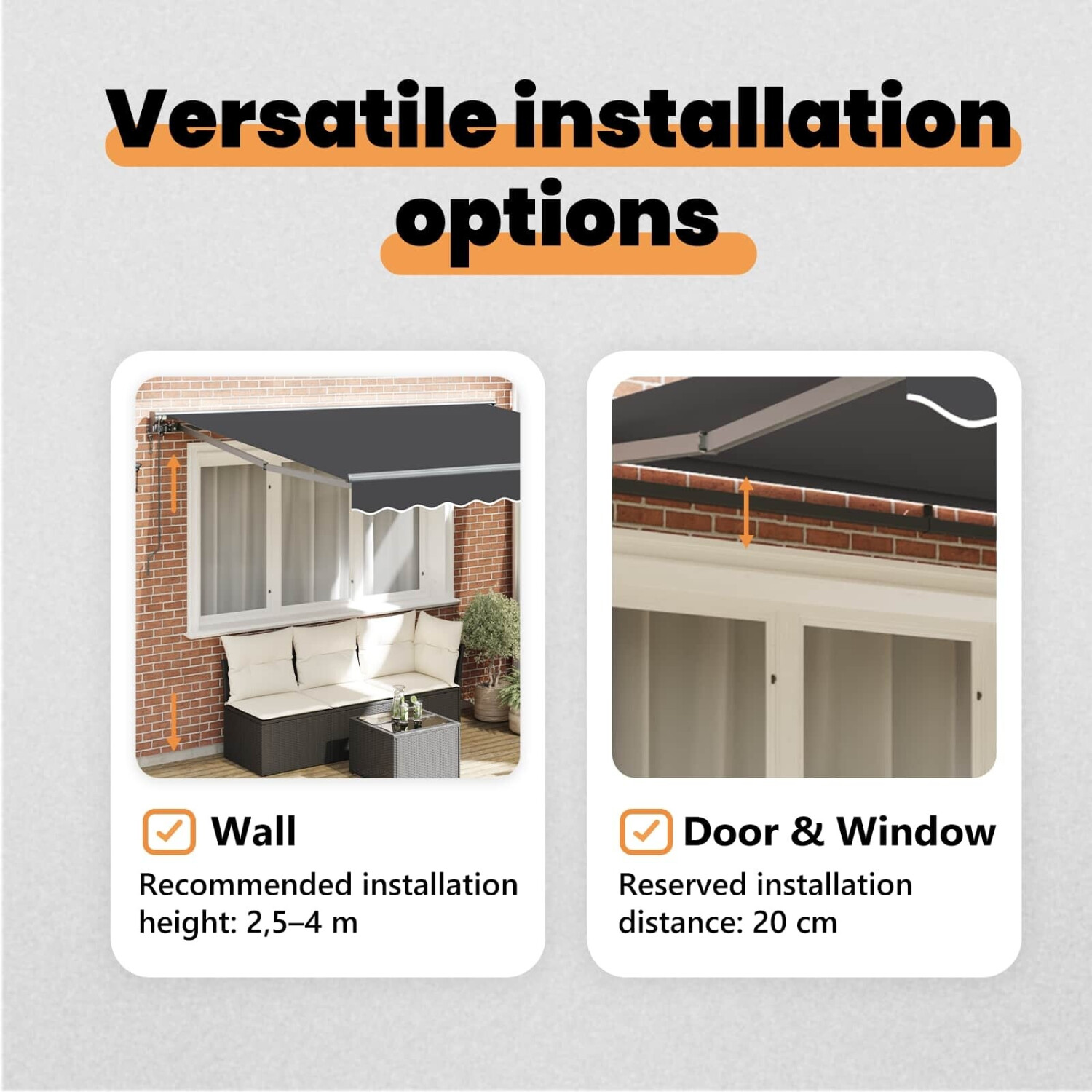 Versatile installation options

Wall

Recommended installation height: 2,5–4 m

Door & Window

Reserved installation distance: 20 cm